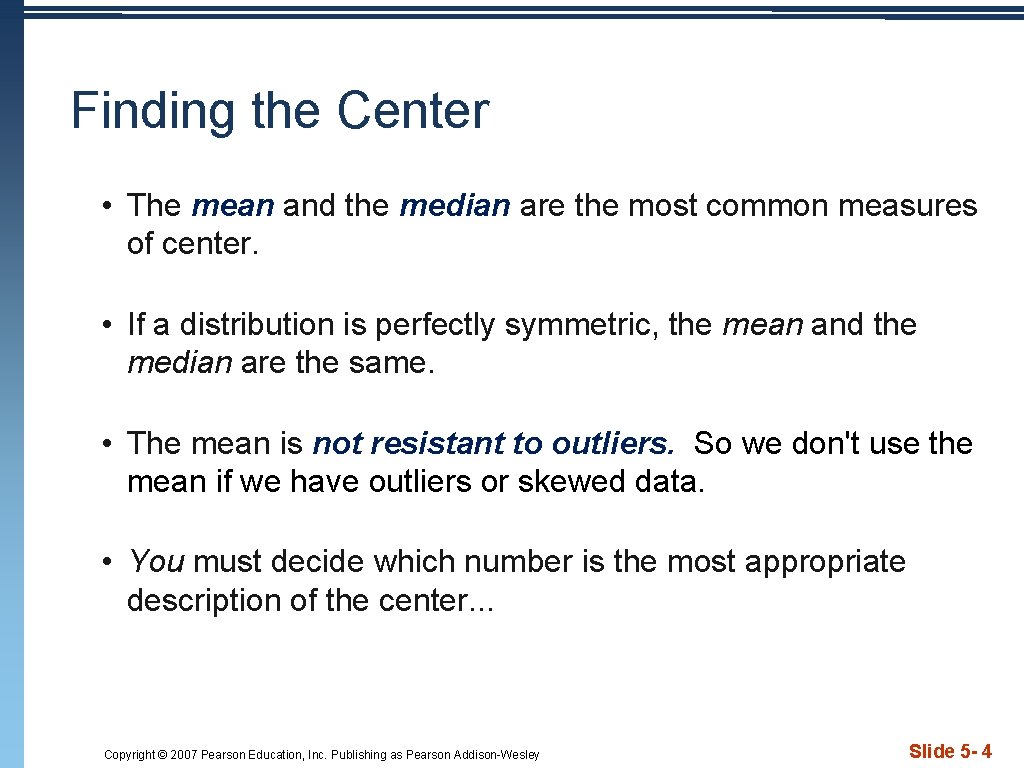 Finding the Center

• The mean and the median are the most common measures of center.

• If a distribution is perfectly symmetric, the mean and the median are the same.

• The mean is not resistant to outliers. So we don't use the mean if we have outliers or skewed data.

• You must decide which number is the most appropriate description of the center...

Copyright © 2007 Pearson Education, Inc. Publishing as Pearson Addison-Wesley

Slide 5- 4